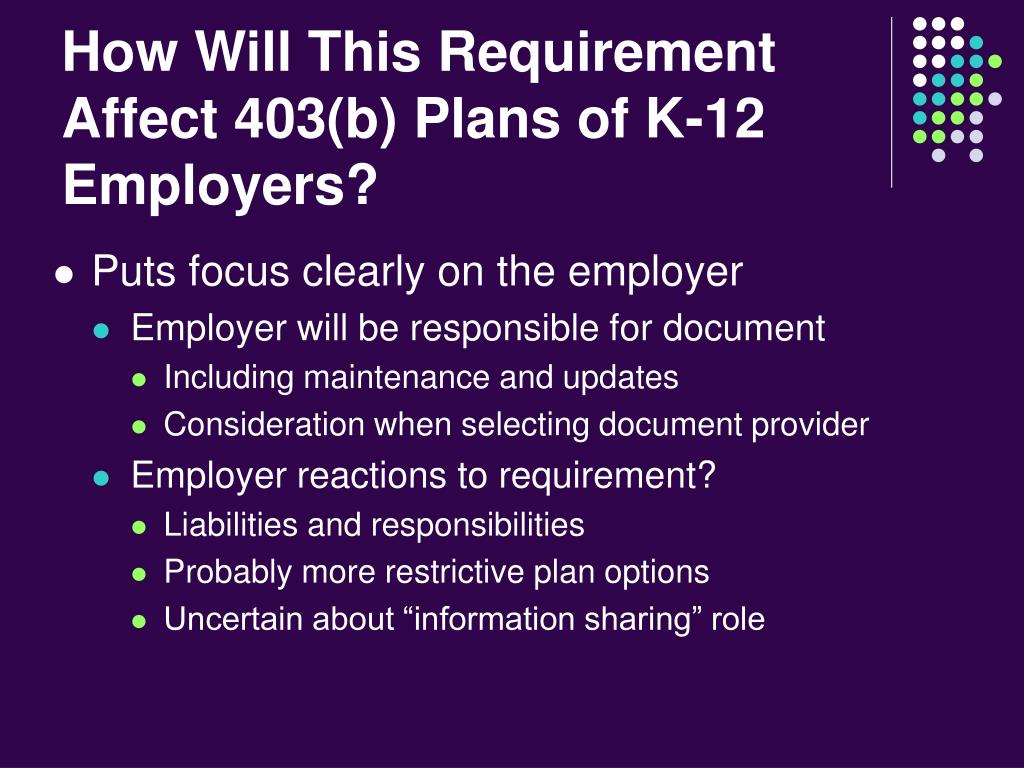 How Will This Requirement Affect 403(b) Plans of K-12 Employers?

- Puts focus clearly on the employer
  - Employer will be responsible for document
    - Including maintenance and updates
    - Consideration when selecting document provider
  - Employer reactions to requirement?
    - Liabilities and responsibilities
    - Probably more restrictive plan options
    - Uncertain about “information sharing” role